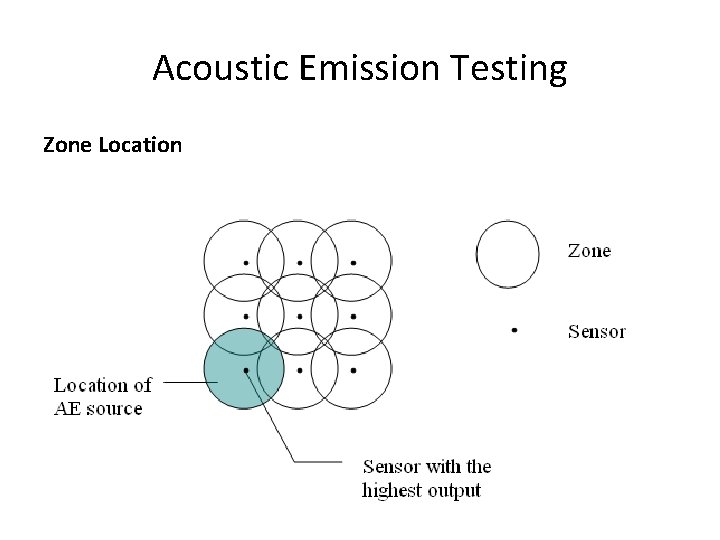 Acoustic Emission Testing

Zone Location

Zone

Sensor

Location of AE source

Sensor with the highest output